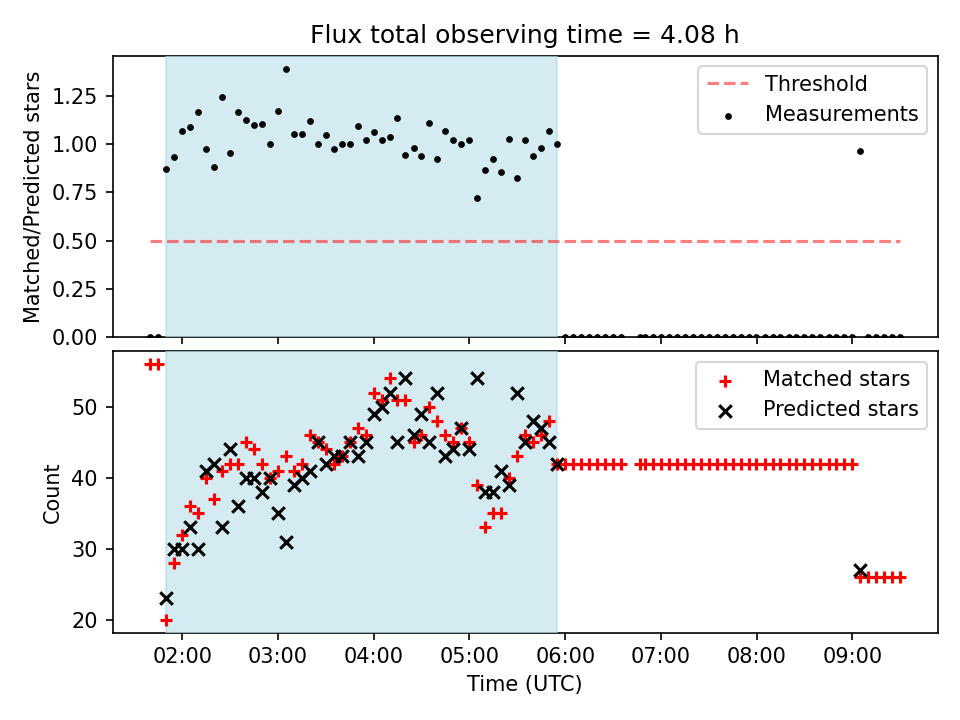 Flux total observing time = 4.08 h

Matched/Predicted stars

1.25
1.00
0.75
0.50
0.25
0.00

Threshold
Measurements

Count

50
40
30
20

Matched stars
Predicted stars

02:00
03:00
04:00
05:00
06:00
07:00
08:00
09:00

Time (UTC)